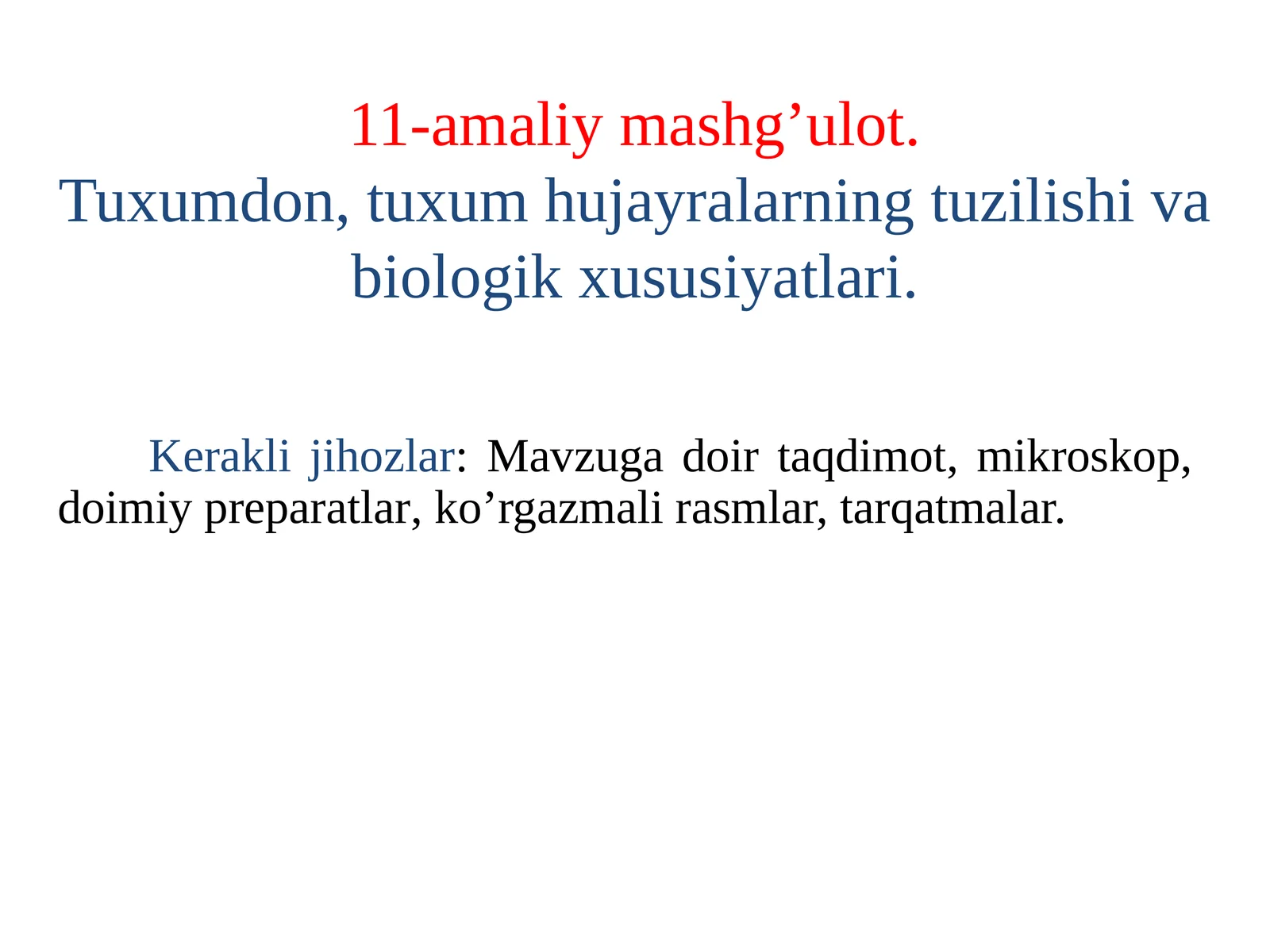 11-amaliy mashg’ulot.
Tuxumdon, tuxum hujayralarning tuzilishi va biologik xususiyatlari.

Kerakli jihozlar: Mavzuga doir taqdimot, mikroskop, doimiy preparatlar, ko’rgazmali rasmlar, tarqatmalar.